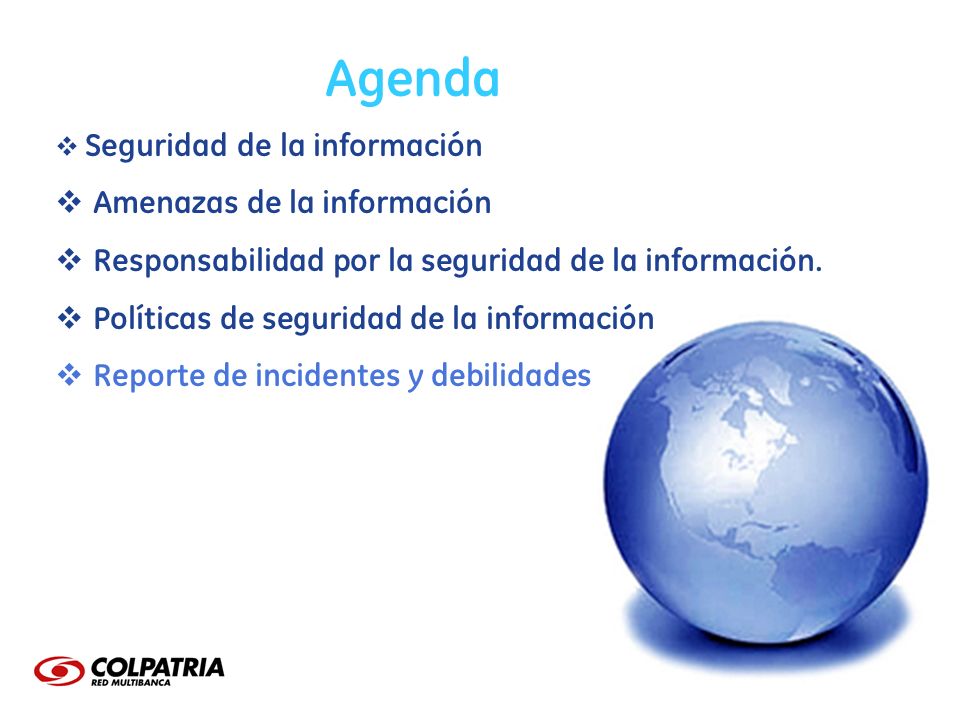 Agenda

❖ Seguridad de la información

❖ Amenazas de la información

❖ Responsabilidad por la seguridad de la información.

❖ Políticas de seguridad de la información

❖ Reporte de incidentes y debilidades

COLPATRIA
RED MULTIBANCA